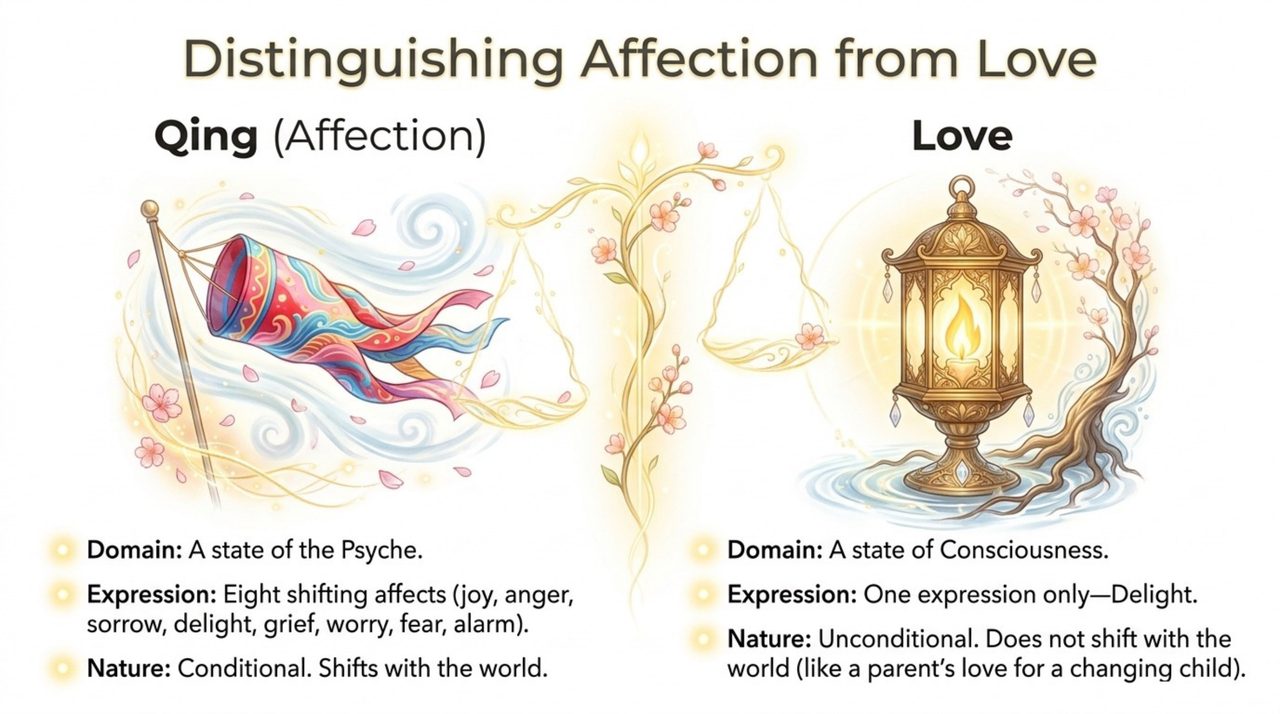 Distinguishing Affection from Love

Qing (Affection)

Domain: A state of the Psyche.

Expression: Eight shifting affects (joy, anger, sorrow, delight, grief, worry, fear, alarm).

Nature: Conditional. Shifts with the world.

Love

Domain: A state of Consciousness.

Expression: One expression only—Delight.

Nature: Unconditional. Does not shift with the world (like a parent's love for a changing child).